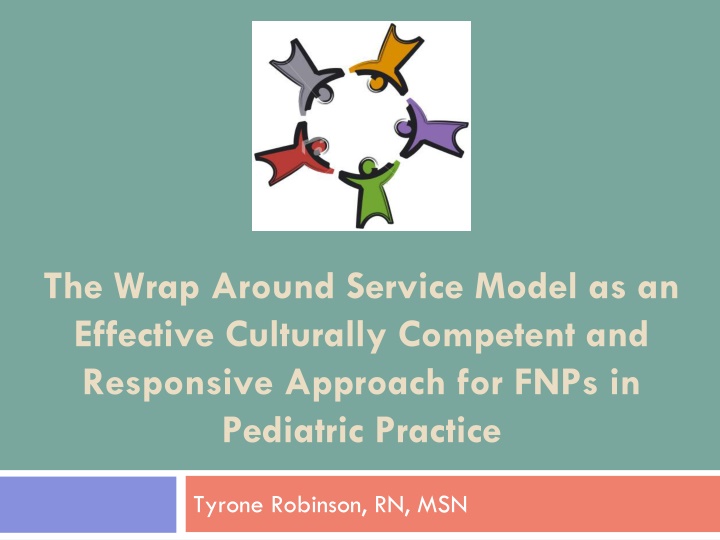 The Wrap Around Service Model as an Effective Culturally Competent and Responsive Approach for FNPs in Pediatric Practice

Tyrone Robinson, RN, MSN